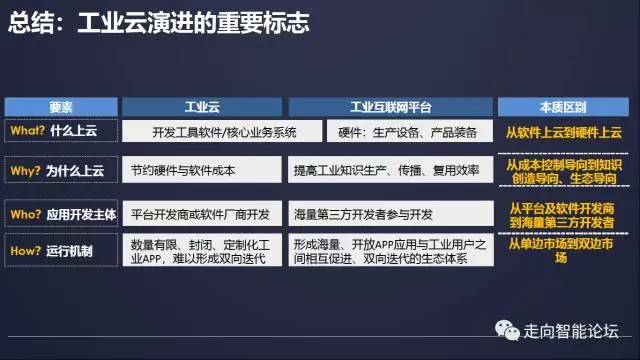 总结：工业云演进的重要标志

| 要素 | 工业云 | 工业互联网平台 | 本质区别 |
|---|---|---|---|
| What? 什么上云 | 开发工具软件/核心业务系统 | 硬件：生产设备、产品装备 | 从软件上云到硬件上云 |
| Why? 为什么上云 | 节约硬件与软件成本 | 提高工业知识生产、传播、复用效率 | 从成本控制导向到知识创造导向、生态导向 |
| Who? 应用开发主体 | 平台开发商或软件厂商开发 | 海量第三方开发者参与开发 | 从平台及软件开发商到海量第三方开发者 |
| How? 运行机制 | 数量有限、封闭、定制化工业APP，难以形成双向迭代 | 形成海量、开放APP应用与工业用户之间相互促进、双向迭代的生态体系 | 从单边市场到双边市场 |

走向智能论坛